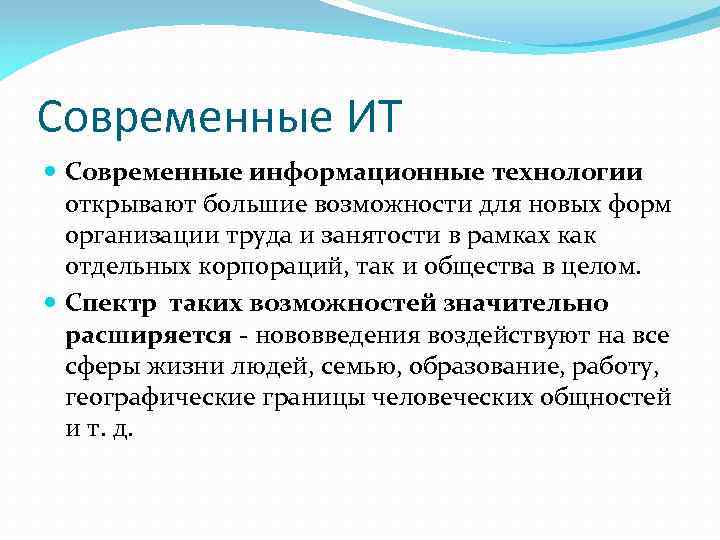 Современные ИТ

Современные информационные технологии открывают большие возможности для новых форм организации труда и занятости в рамках как отдельных корпораций, так и общества в целом.

Спектр таких возможностей значительно расширяется - нововведения воздействуют на все сферы жизни людей, семью, образование, работу, географические границы человеческих общностей и т. д.